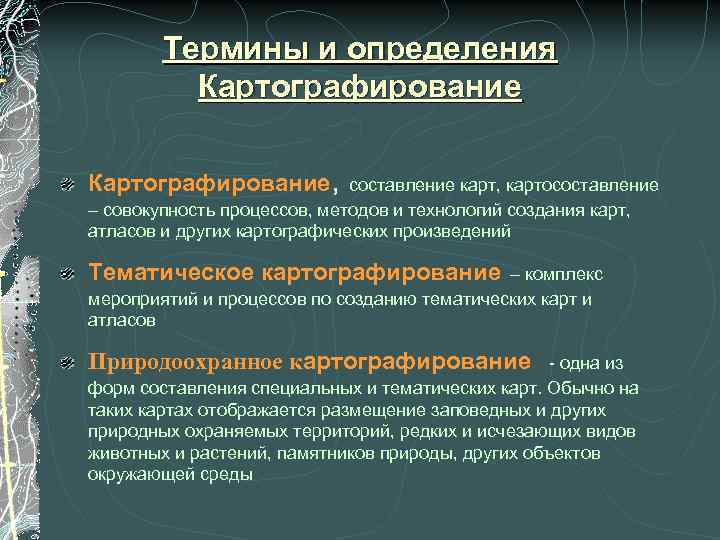 Термины и определения
Картографирование

Картографирование, составление карт, картосоставление – совокупность процессов, методов и технологий создания карт, атласов и других картографических произведений

Тематическое картографирование – комплекс мероприятий и процессов по созданию тематических карт и атласов

Природоохранное картографирование - одна из форм составления специальных и тематических карт. Обычно на таких картах отображается размещение заповедных и других природных охраняемых территорий, редких и исчезающих видов животных и растений, памятников природы, других объектов окружающей среды